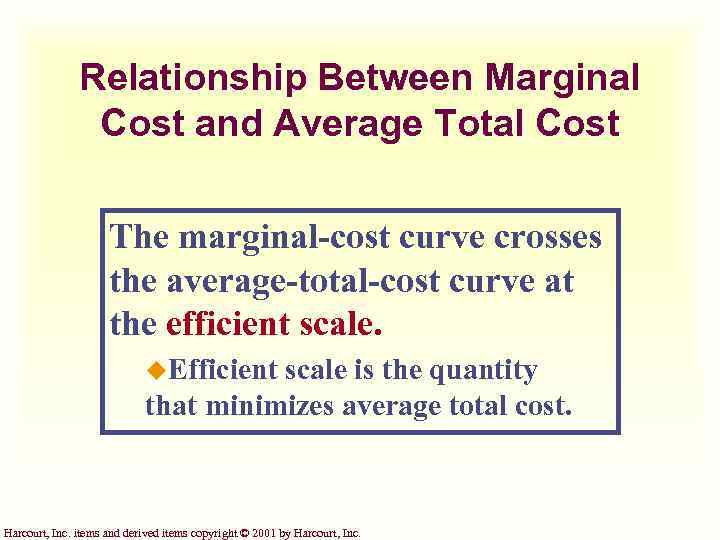 Relationship Between Marginal Cost and Average Total Cost

The marginal-cost curve crosses the average-total-cost curve at the efficient scale.

◆Efficient scale is the quantity that minimizes average total cost.

Harcourt, Inc. items and derived items copyright © 2001 by Harcourt, Inc.